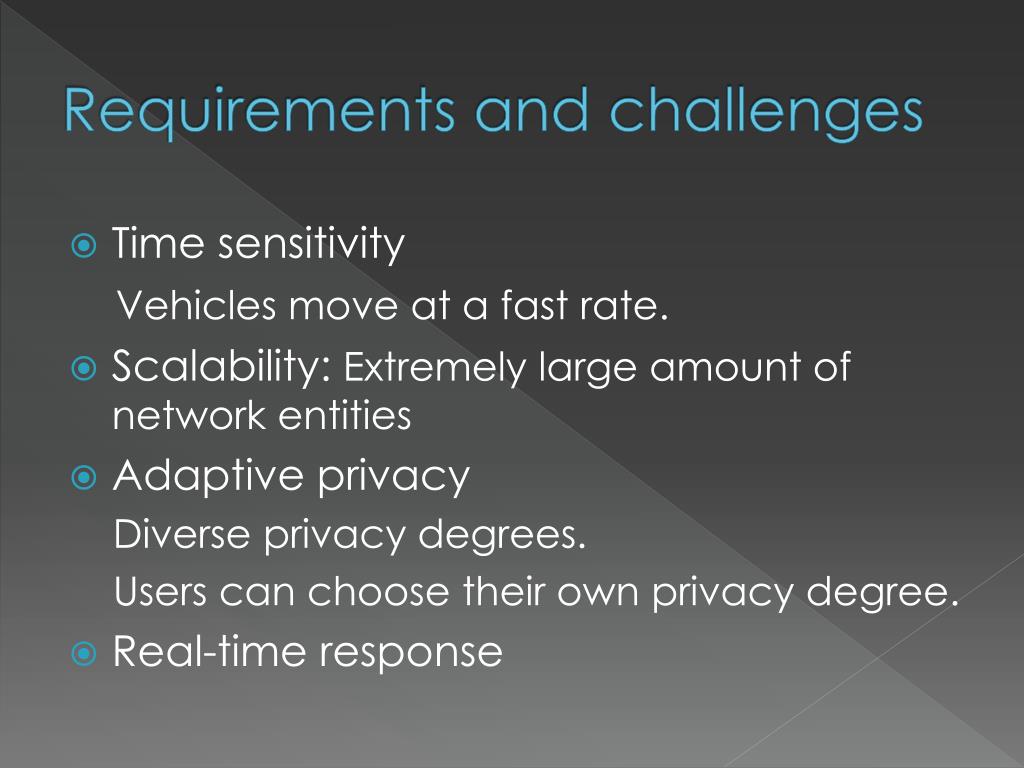 Requirements and challenges

Time sensitivity

Vehicles move at a fast rate.

Scalability: Extremely large amount of network entities

Adaptive privacy

Diverse privacy degrees.

Users can choose their own privacy degree.

Real-time response